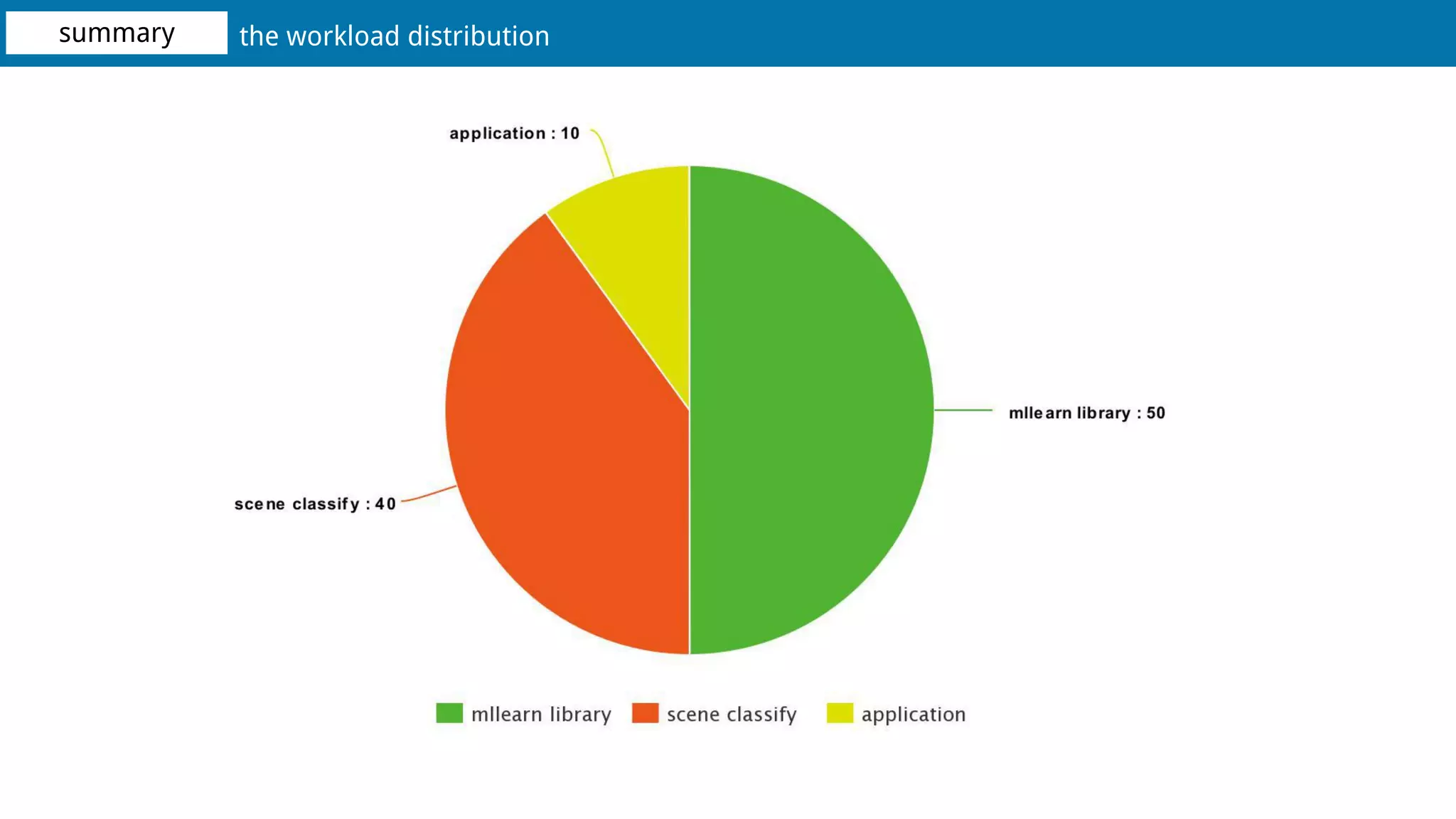 summary the workload distribution

application : 10

mllearn library : 50

scene classify : 40

mllearn library scene classify application